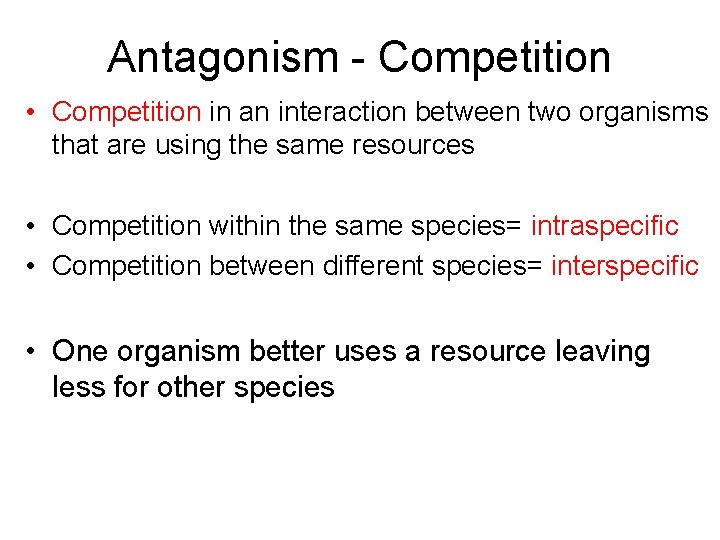 Antagonism - Competition

• Competition in an interaction between two organisms that are using the same resources

• Competition within the same species= intraspecific
• Competition between different species= interspecific

• One organism better uses a resource leaving less for other species